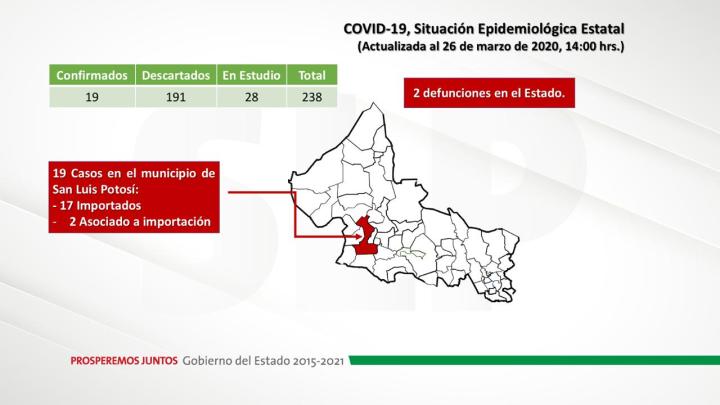 COVID-19, Situación Epidemiológica Estatal
(Actualizada al 26 de marzo de 2020, 14:00 hrs.)

| Confirmados | Descartados | En Estudio | Total |
|---|---|---|---|
| 19 | 191 | 28 | 238 |

2 defunciones en el Estado.

19 Casos en el municipio de San Luis Potosí:
- 17 Importados
- 2 Asociado a importación

PROSPEREMOS JUNTOS Gobierno del Estado 2015-2021